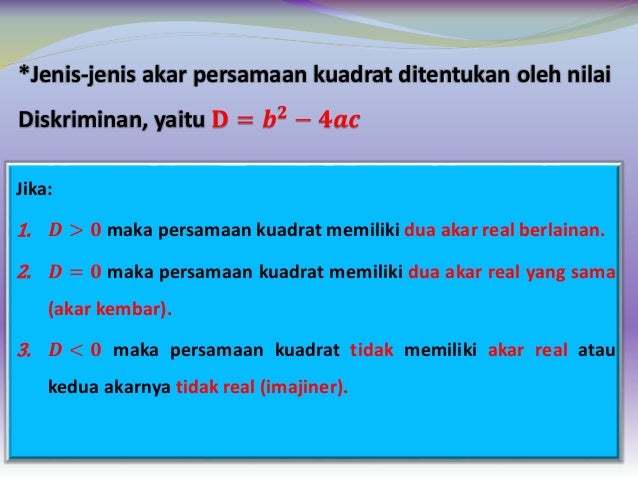 *Jenis-jenis akar persamaan kuadrat ditentukan oleh nilai Diskriminan, yaitu $D = b^2 - 4ac$

Jika:

1. $D > 0$ maka persamaan kuadrat memiliki dua akar real berlainan.

2. $D = 0$ maka persamaan kuadrat memiliki dua akar real yang sama (akar kembar).

3. $D < 0$ maka persamaan kuadrat tidak memiliki akar real atau kedua akarnya tidak real (imajiner).